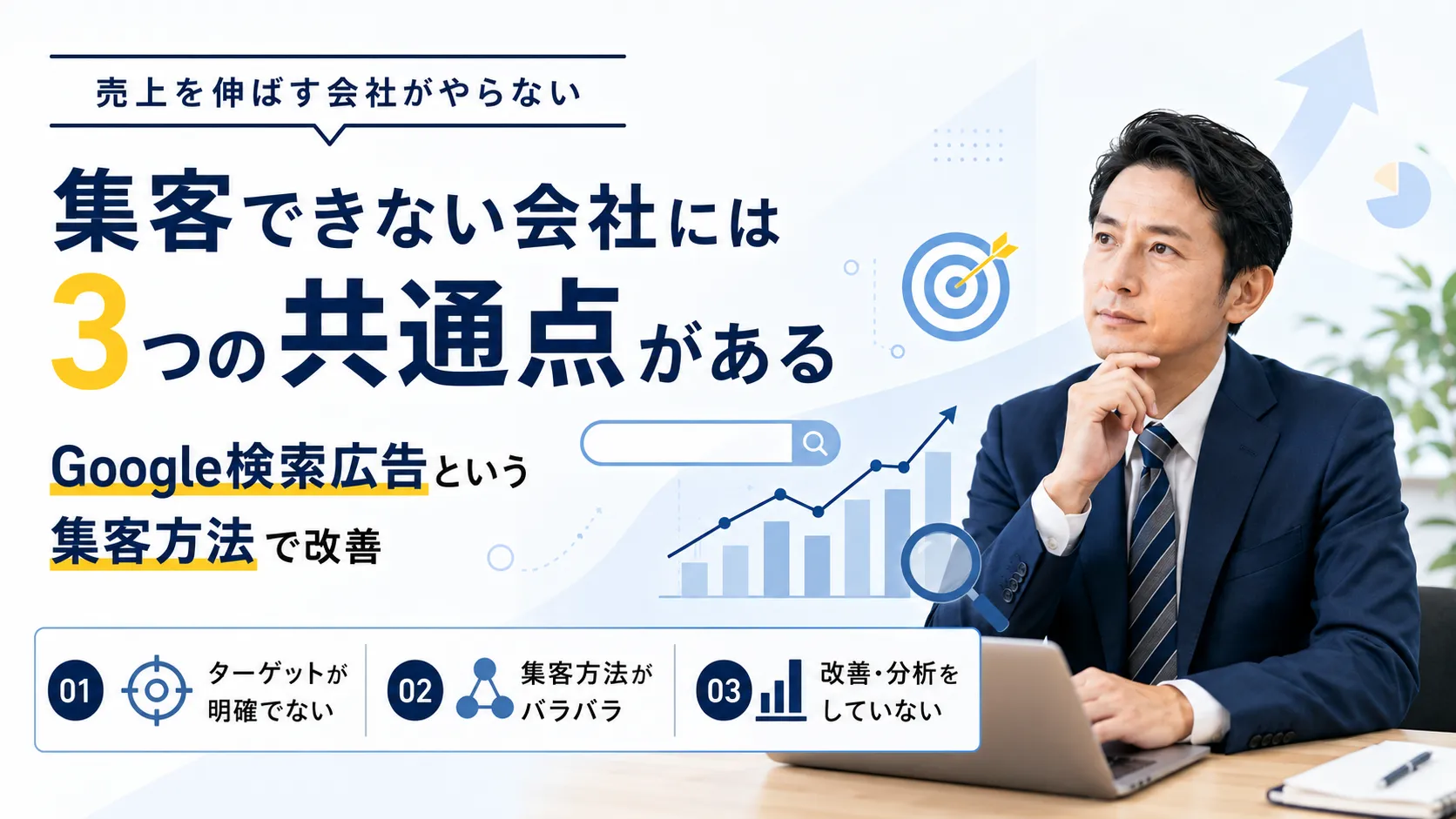 売上を伸ばす会社がやらない

集客できない会社には
3つの共通点がある

Google検索広告という
集客方法で改善

01 ターゲットが明確でない

02 集客方法がバラバラ

03 改善・分析をしていない